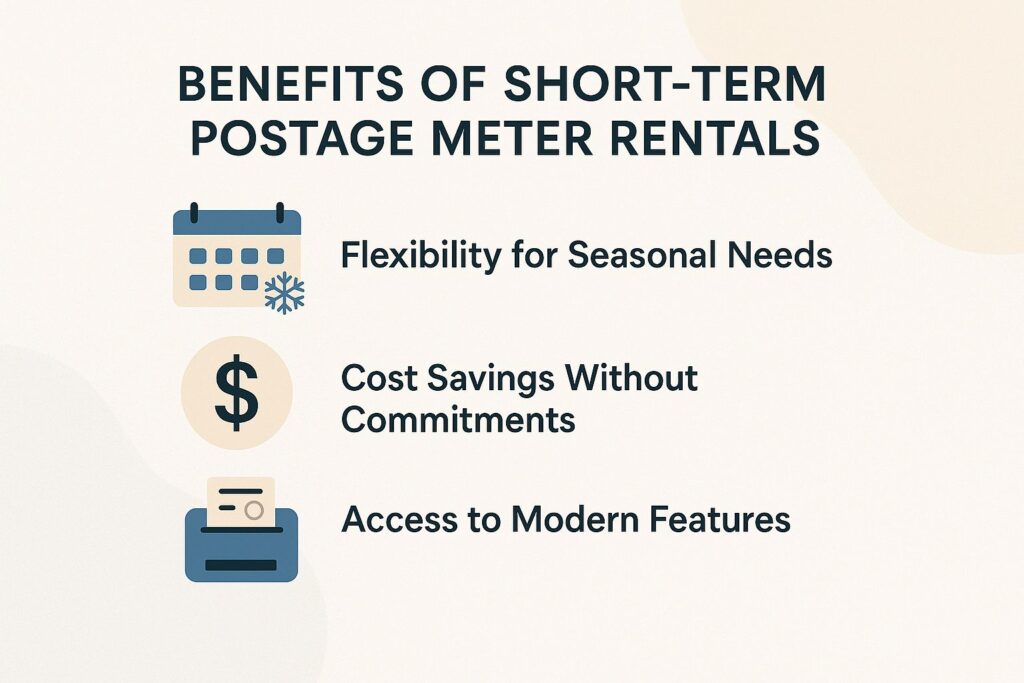 BENEFITS OF SHORT-TERM POSTAGE METER RENTALS

Flexibility for Seasonal Needs

$

Cost Savings Without Commitments

Access to Modern Features